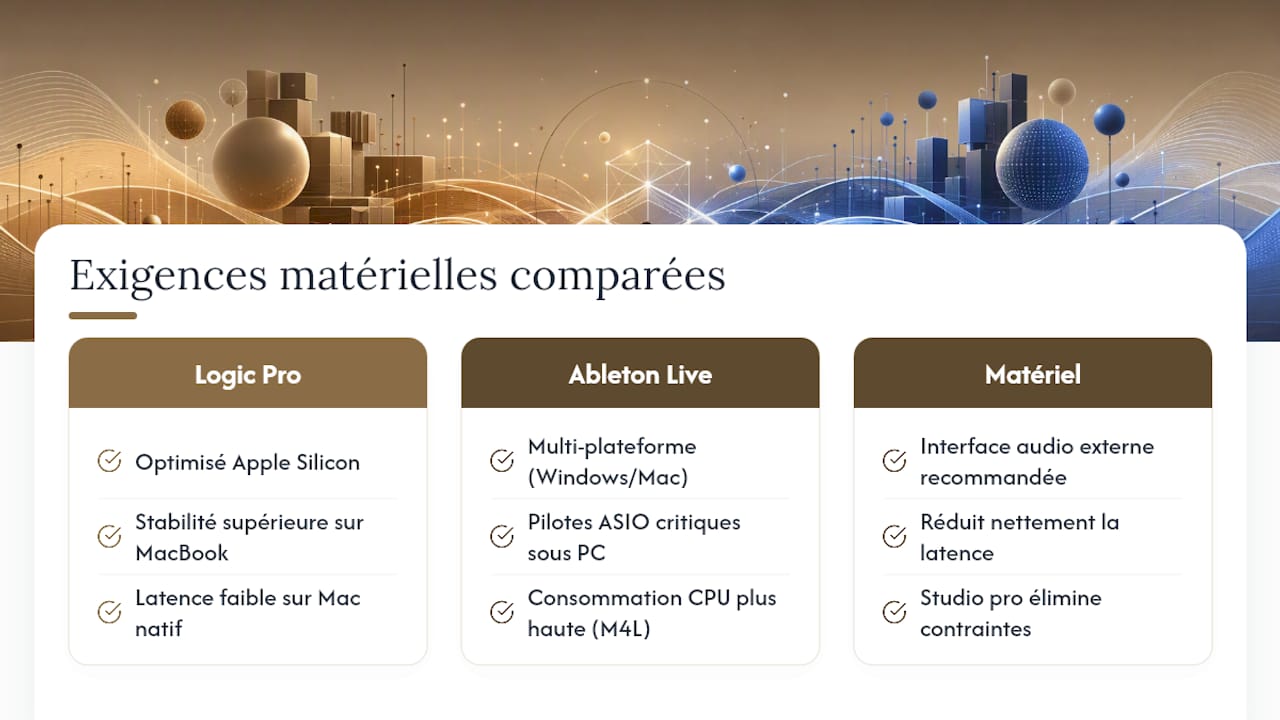 Exigences matérielles comparées

Logic Pro

Optimisé Apple Silicon

Stabilité supérieure sur MacBook

Latence faible sur Mac natif

Ableton Live

Multi-plateforme (Windows/Mac)

Pilotes ASIO critiques sous PC

Consommation CPU plus haute (M4L)

Matériel

Interface audio externe recommandée

Réduit nettement la latence

Studio pro élimine contraintes